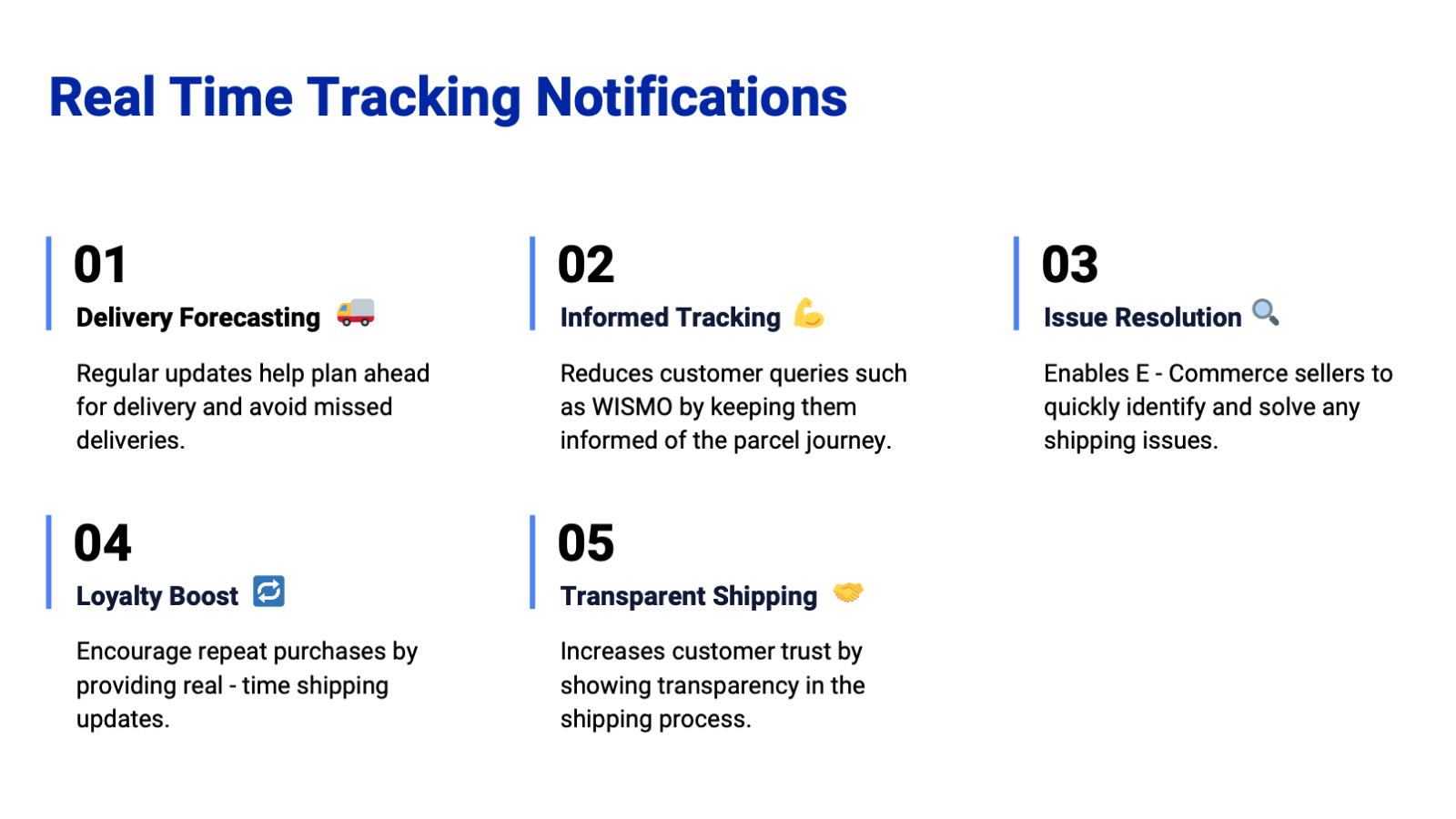 Real Time Tracking Notifications

01
Delivery Forecasting 🚚

Regular updates help plan ahead for delivery and avoid missed deliveries.

02
Informed Tracking 💪

Reduces customer queries such as WISMO by keeping them informed of the parcel journey.

03
Issue Resolution 🔍

Enables E - Commerce sellers to quickly identify and solve any shipping issues.

04
Loyalty Boost 🔁

Encourage repeat purchases by providing real - time shipping updates.

05
Transparent Shipping 🤝

Increases customer trust by showing transparency in the shipping process.